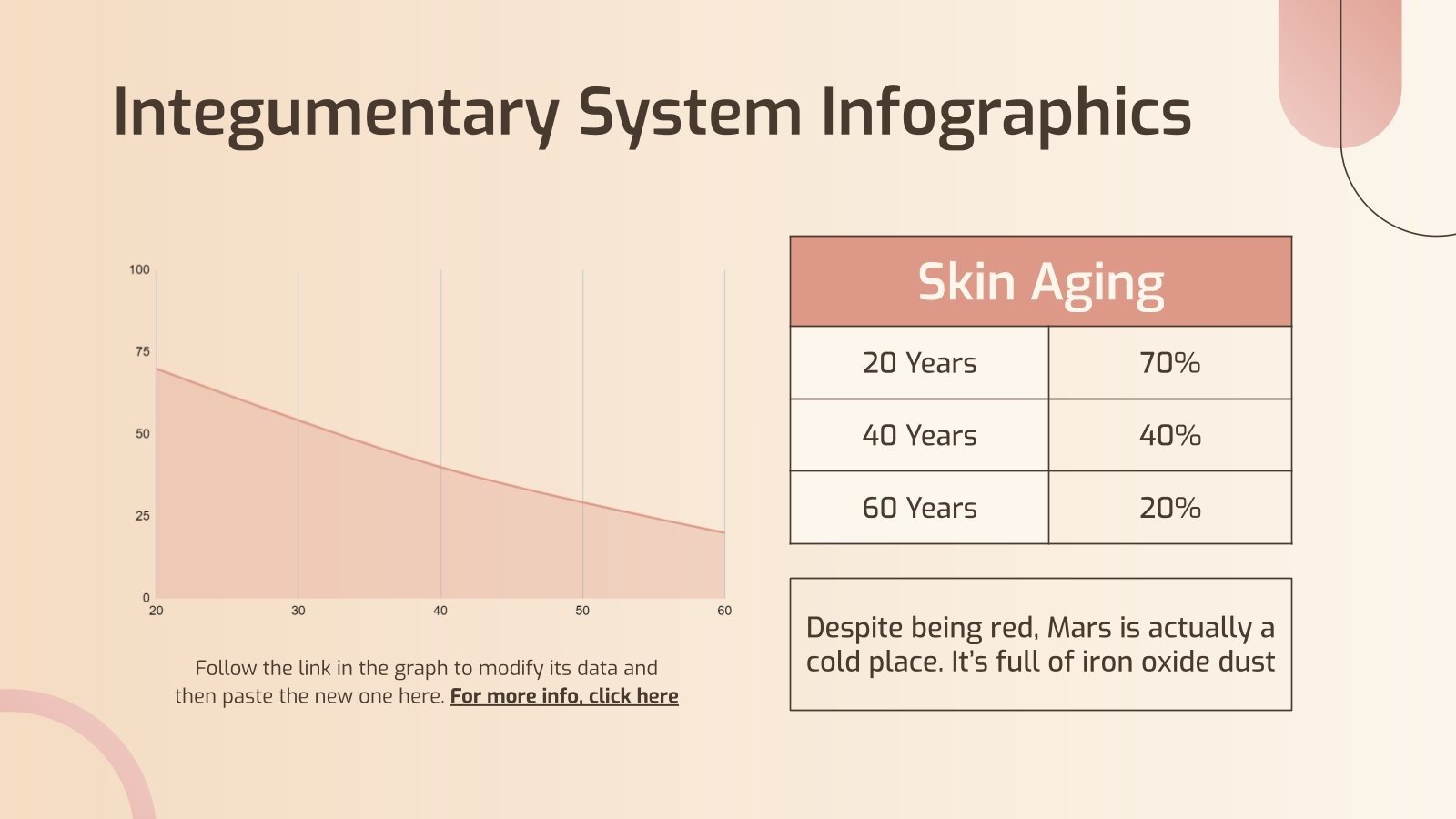 Integumentary System Infographics

100
75
50
25
0
20 30 40 50 60

Follow the link in the graph to modify its data and then paste the new one here. For more info, click here

| Skin Aging | |
|---|---|
| 20 Years | 70% |
| 40 Years | 40% |
| 60 Years | 20% |

Despite being red, Mars is actually a cold place. It's full of iron oxide dust